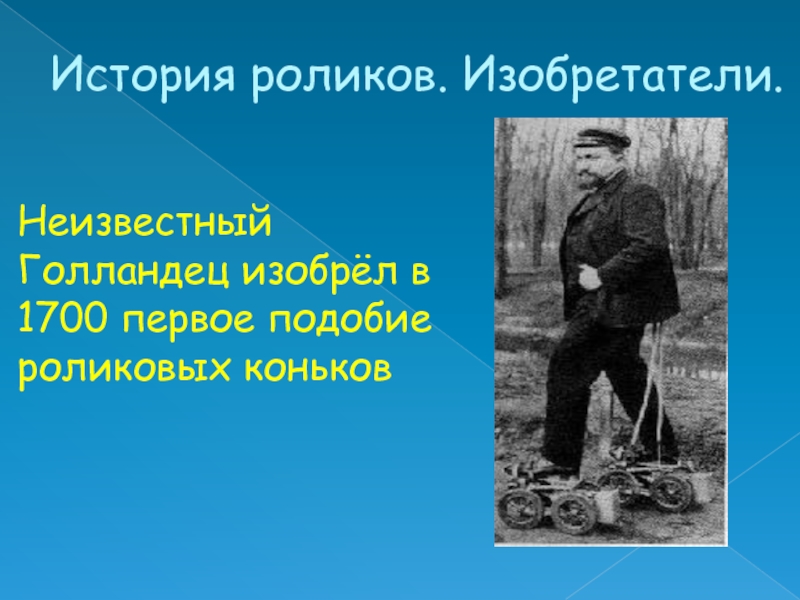 История роликов. Изобретатели.

Неизвестный Голландец изобрёл в 1700 первое подобие роликовых коньков